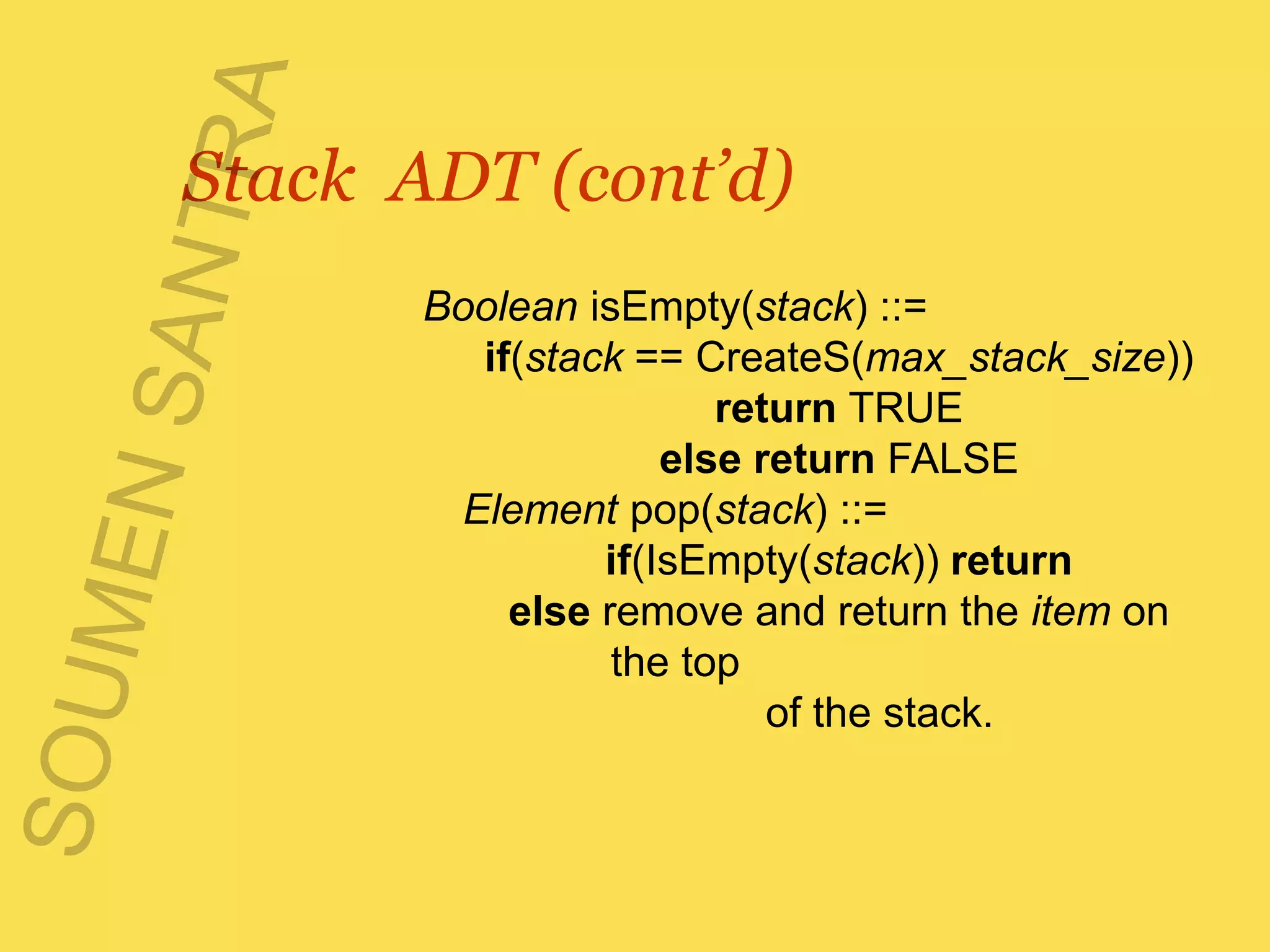 SOUMEN SANTRA

Stack ADT (cont’d)

Boolean isEmpty(stack) ::=
if(stack == CreateS(max_stack_size))
return TRUE
else return FALSE
Element pop(stack) ::=
if(IsEmpty(stack)) return
else remove and return the item on the top
of the stack.